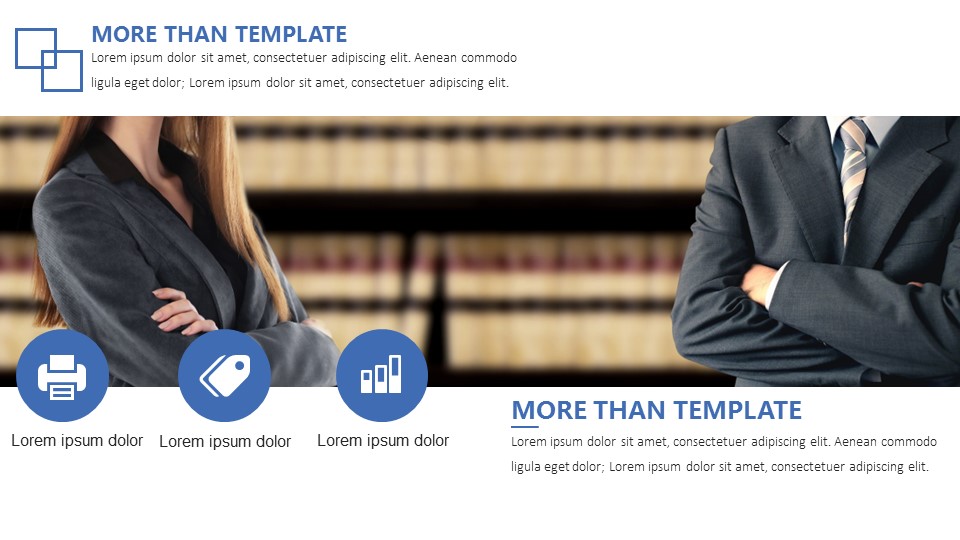 MORE THAN TEMPLATE

Lorem ipsum dolor sit amet, consectetuer adipiscing elit. Aenean commodo ligula eget dolor; Lorem ipsum dolor sit amet, consectetuer adipiscing elit.

Lorem ipsum dolor

Lorem ipsum dolor

Lorem ipsum dolor

MORE THAN TEMPLATE

Lorem ipsum dolor sit amet, consectetuer adipiscing elit. Aenean commodo ligula eget dolor; Lorem ipsum dolor sit amet, consectetuer adipiscing elit.